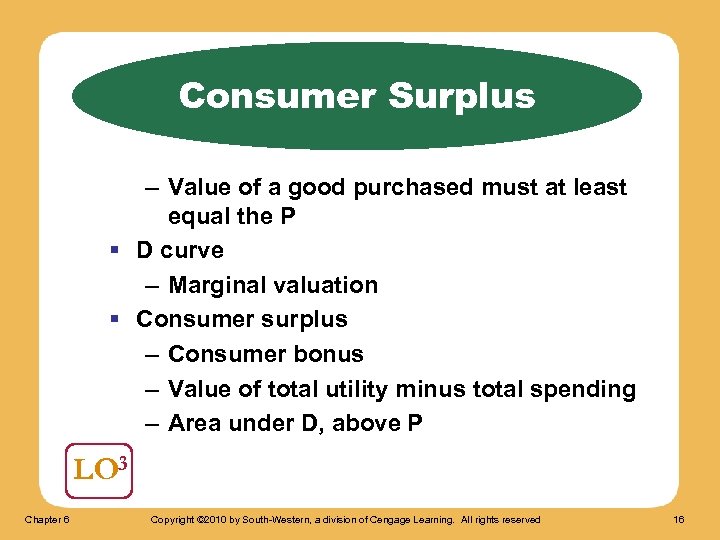 Consumer Surplus

– Value of a good purchased must at least equal the P

▪ D curve

– Marginal valuation

▪ Consumer surplus

– Consumer bonus

– Value of total utility minus total spending

– Area under D, above P

LO$^3$

Chapter 6

Copyright ©2010 by South-Western, a division of Cengage Learning. All rights reserved

16